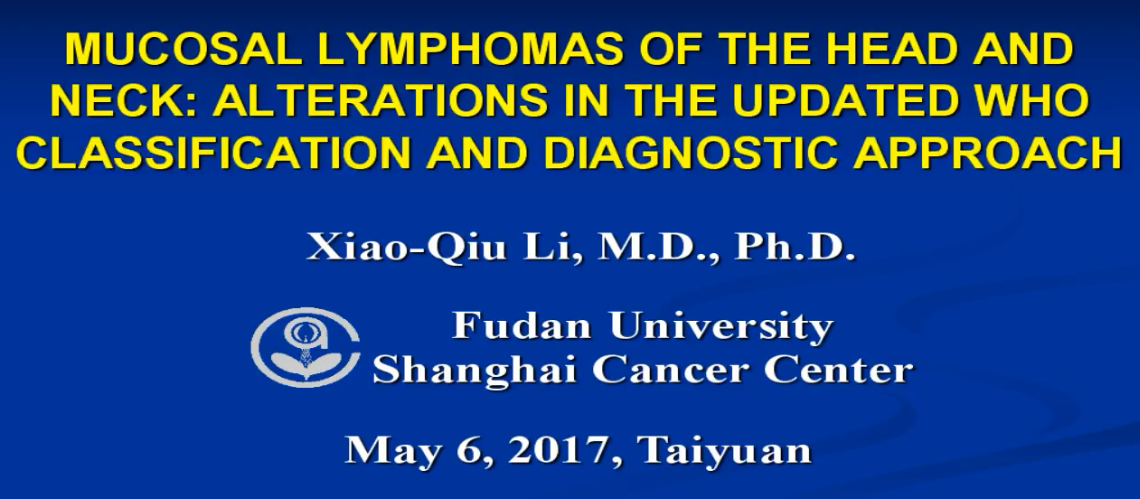 MUCOSAL LYMPHOMAS OF THE HEAD AND NECK: ALTERATIONS IN THE UPDATED WHO CLASSIFICATION AND DIAGNOSTIC APPROACH

Xiao-Qiu Li, M.D., Ph.D.

Fudan University
Shanghai Cancer Center

May 6, 2017, Taiyuan